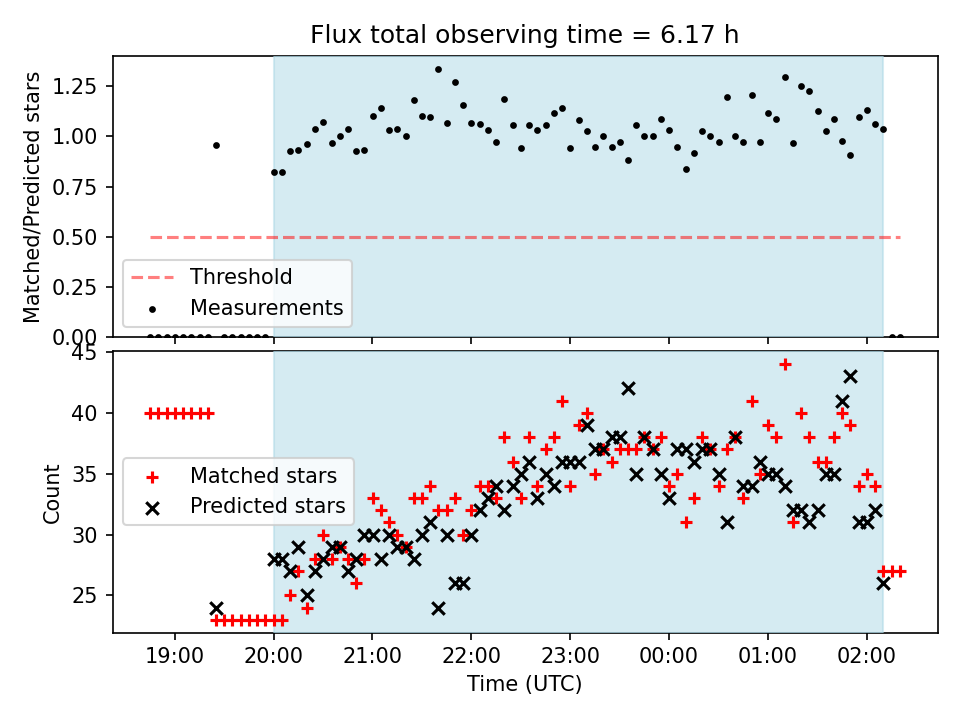 Flux total observing time = 6.17 h

Matched/Predicted stars

1.25
1.00
0.75
0.50
0.25
0.00

Threshold
Measurements

Count

45
40
35
30
25

Matched stars
Predicted stars

19:00
20:00
21:00
22:00
23:00
00:00
01:00
02:00

Time (UTC)